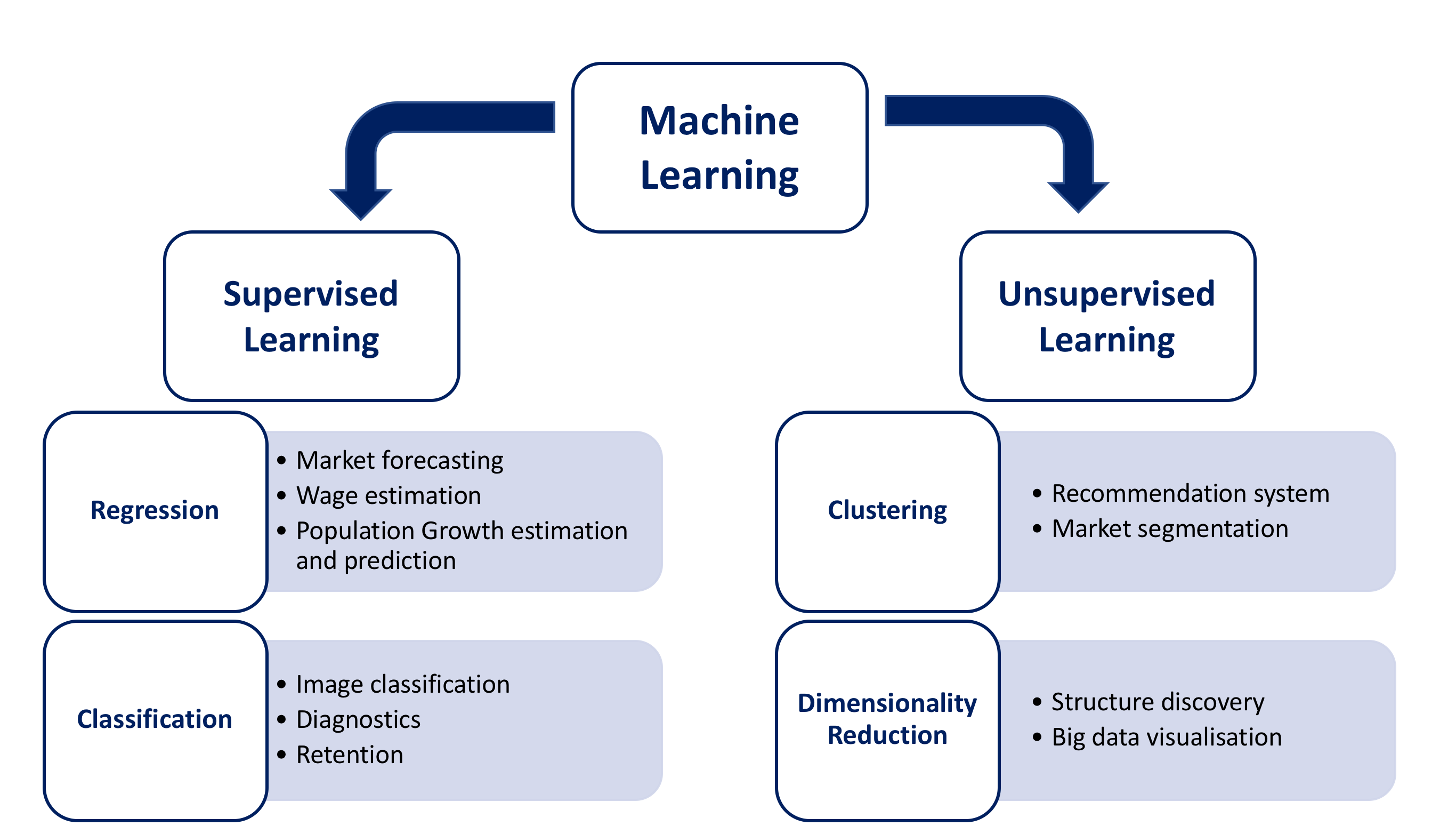 Machine Learning

Supervised Learning

Regression

• Market forecasting
• Wage estimation
• Population Growth estimation and prediction

Classification

• Image classification
• Diagnostics
• Retention

Unsupervised Learning

Clustering

• Recommendation system
• Market segmentation

Dimensionality Reduction

• Structure discovery
• Big data visualisation